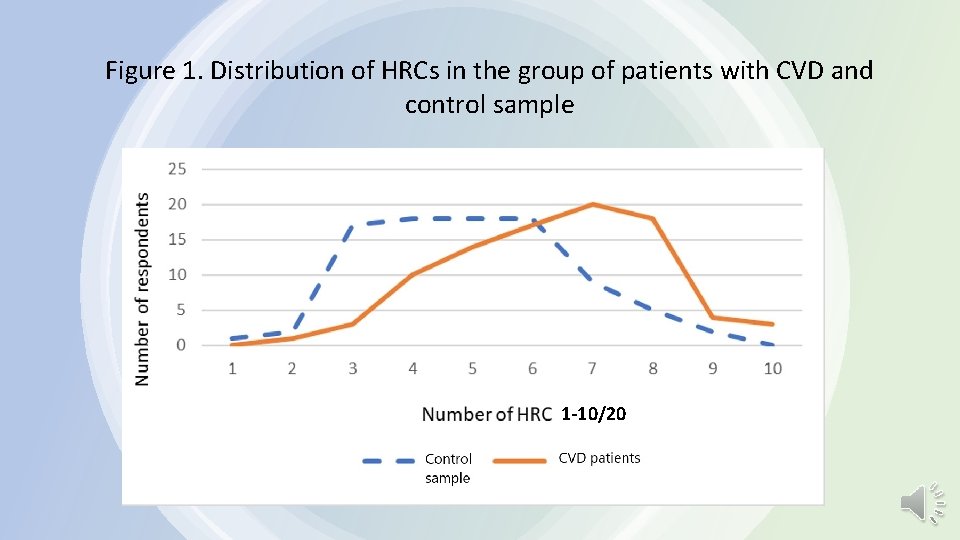 Figure 1. Distribution of HRCs in the group of patients with CVD and control sample

Number of respondents

25
20
15
10
5
0

1 2 3 4 5 6 7 8 9 10

Number of HRC 1-10/20

Control sample

CVD patients